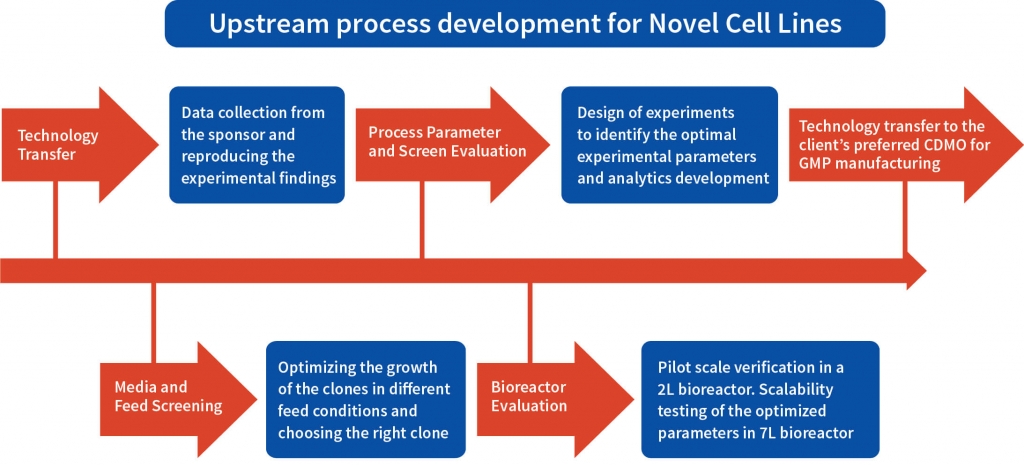 Upstream process development for Novel Cell Lines

Technology Transfer

Data collection from the sponsor and reproducing the experimental findings

Process Parameter and Screen Evaluation

Design of experiments to identify the optimal experimental parameters and analytics development

Technology transfer to the client's preferred CDMO for GMP manufacturing

Media and Feed Screening

Optimizing the growth of the clones in different feed conditions and choosing the right clone

Bioreactor Evaluation

Pilot scale verification in a 2L bioreactor. Scalability testing of the optimized parameters in 7L bioreactor